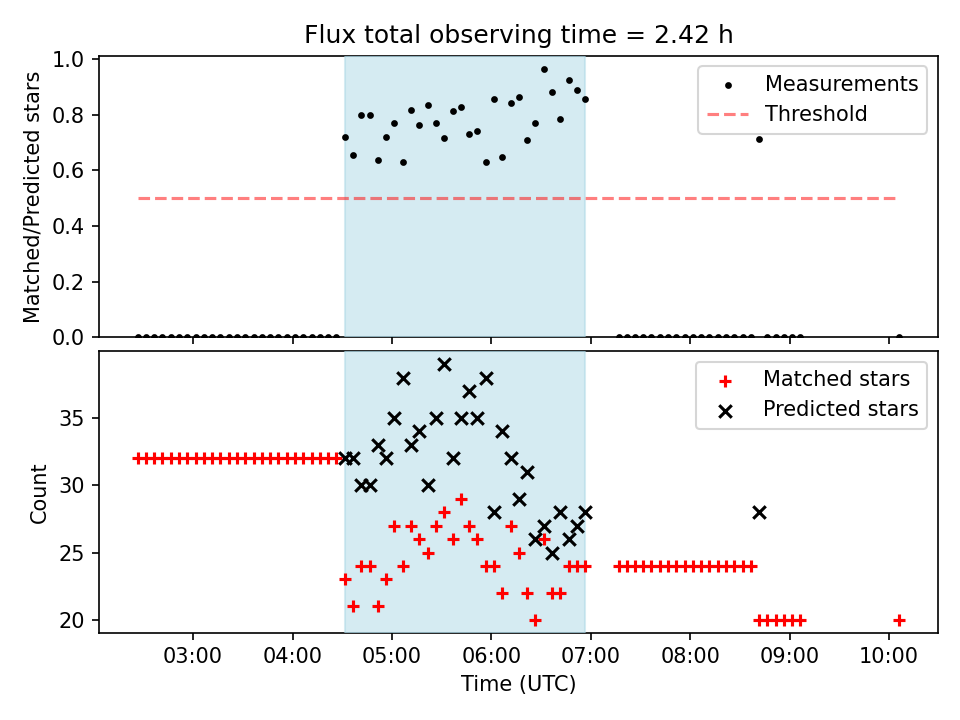 Flux total observing time = 2.42 h

Matched/Predicted stars

1.0
0.8
0.6
0.4
0.2
0.0

Measurements
Threshold

Count

35
30
25
20

Matched stars
Predicted stars

03:00
04:00
05:00
06:00
07:00
08:00
09:00
10:00

Time (UTC)